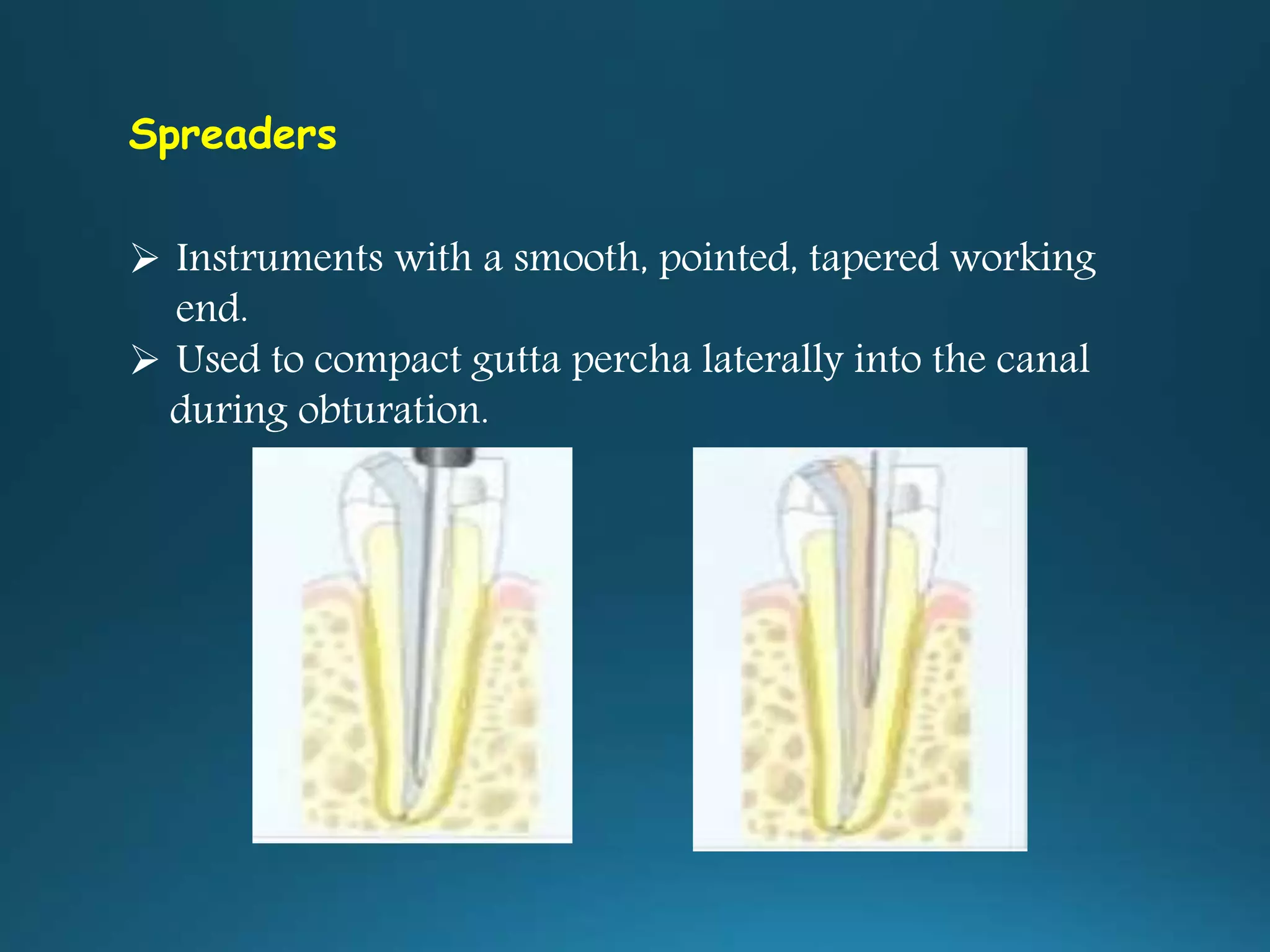 Spreaders

➢ Instruments with a smooth, pointed, tapered working end.

➢ Used to compact gutta percha laterally into the canal during obturation.